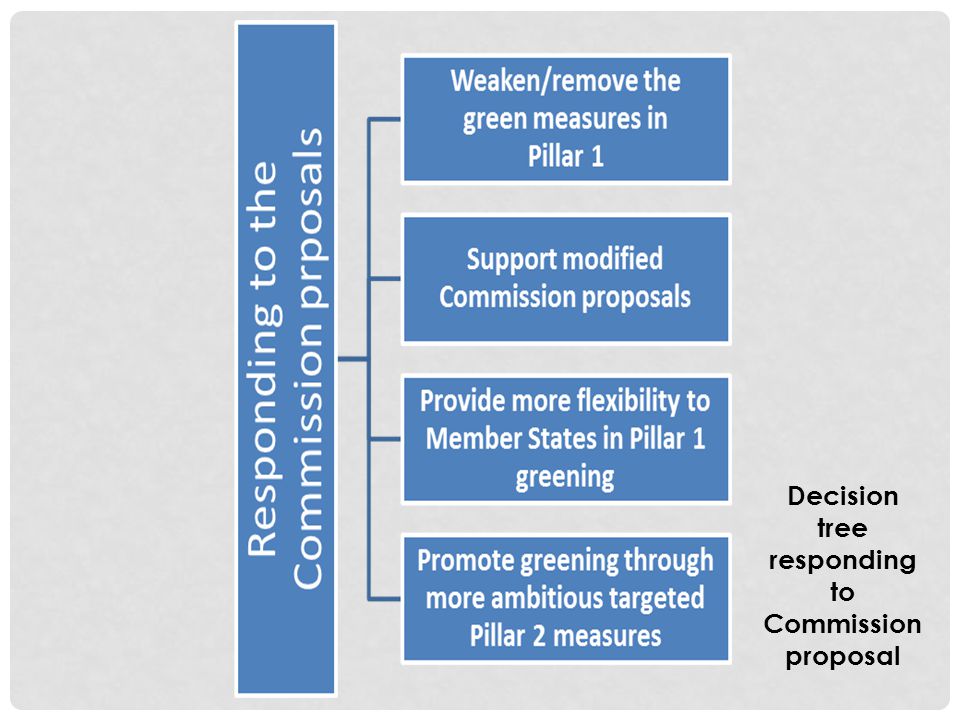 Responding to the Commission prposals

Weaken/remove the green measures in Pillar 1

Support modified Commission proposals

Provide more flexibility to Member States in Pillar 1 greening

Promote greening through more ambitious targeted Pillar 2 measures

Decision tree responding to Commission proposal